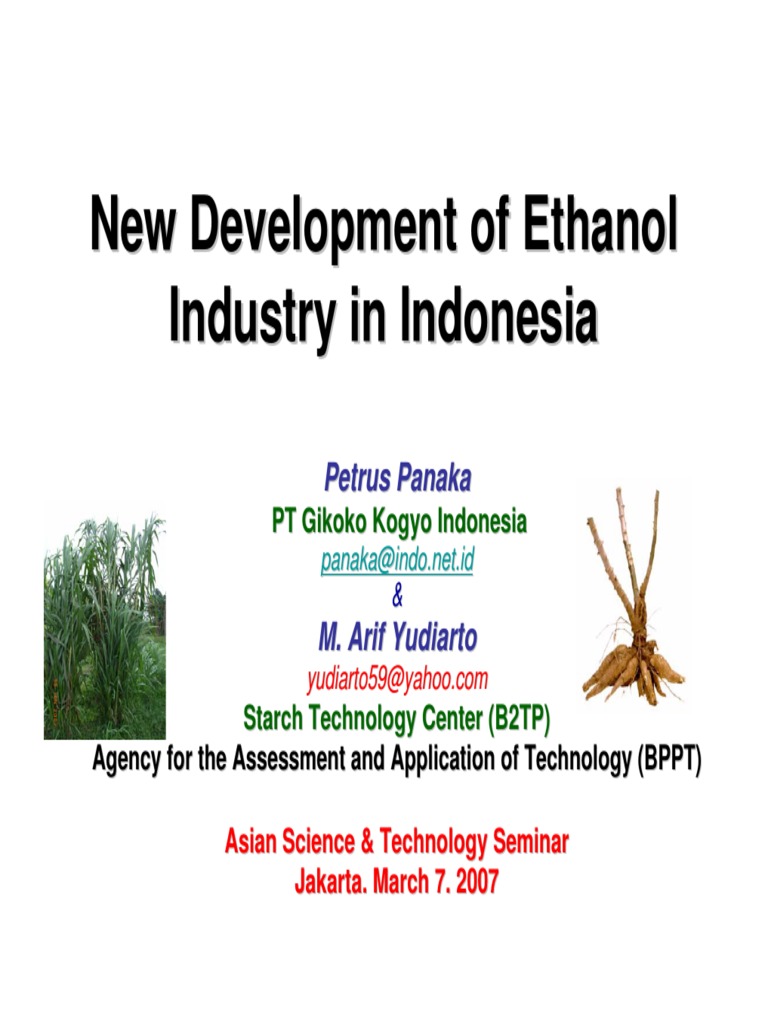 New Development of Ethanol Industry in Indonesia

Petrus Panaka
PT Gikoko Kogyo Indonesia
panaka@indo.net.id
&
M. Arif Yudiarto
yudiarto59@yahoo.com
Starch Technology Center (B2TP)
Agency for the Assessment and Application of Technology (BPPT)

Asian Science & Technology Seminar
Jakarta. March 7. 2007